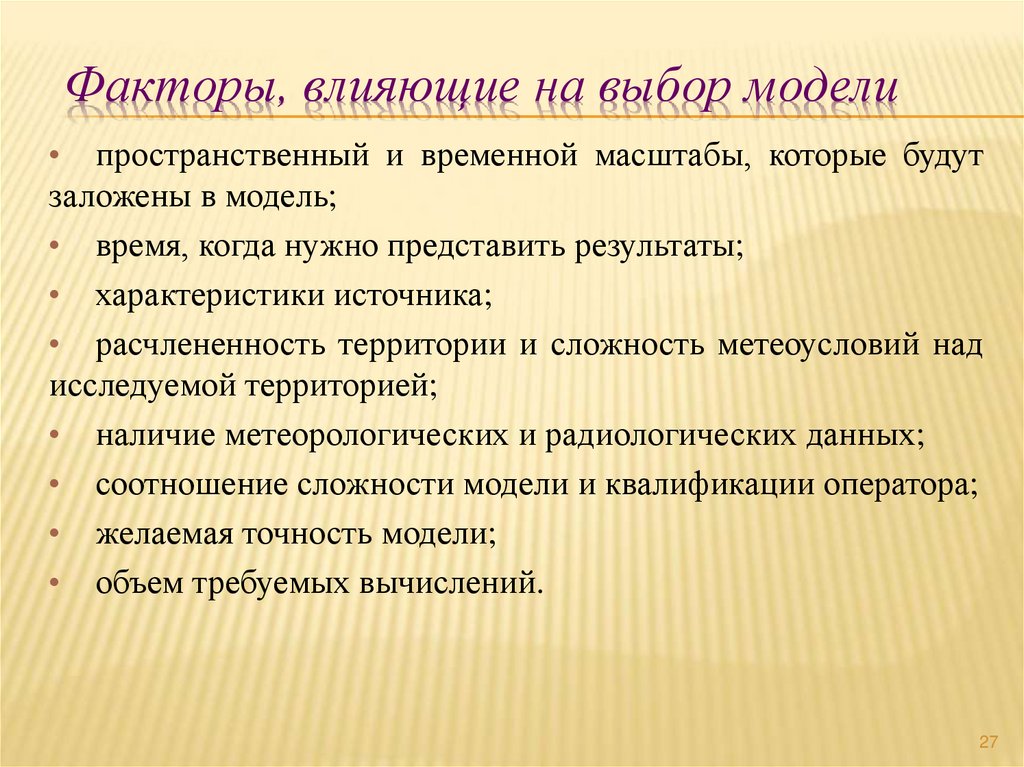 Факторы, влияющие на выбор модели

• пространственный и временной масштабы, которые будут заложены в модель;

• время, когда нужно представить результаты;

• характеристики источника;

• расчлененность территории и сложность метеоусловий над исследуемой территорией;

• наличие метеорологических и радиологических данных;

• соотношение сложности модели и квалификации оператора;

• желаемая точность модели;

• объем требуемых вычислений.

27